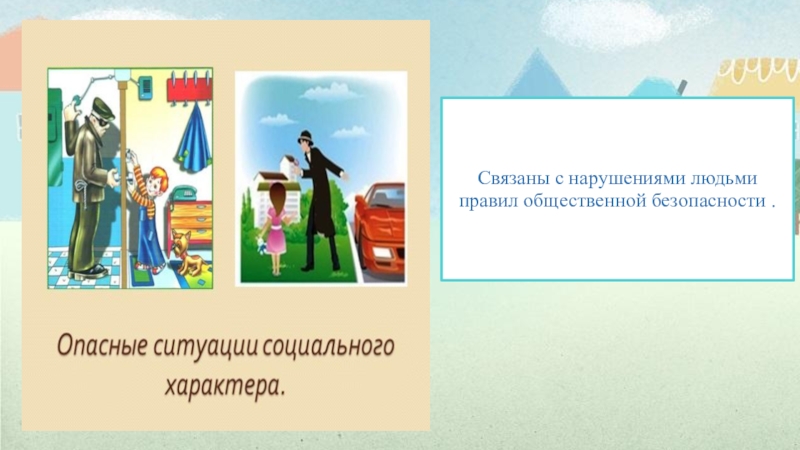 Опасные ситуации социального характера.

Связаны с нарушениями людьми правил общественной безопасности .